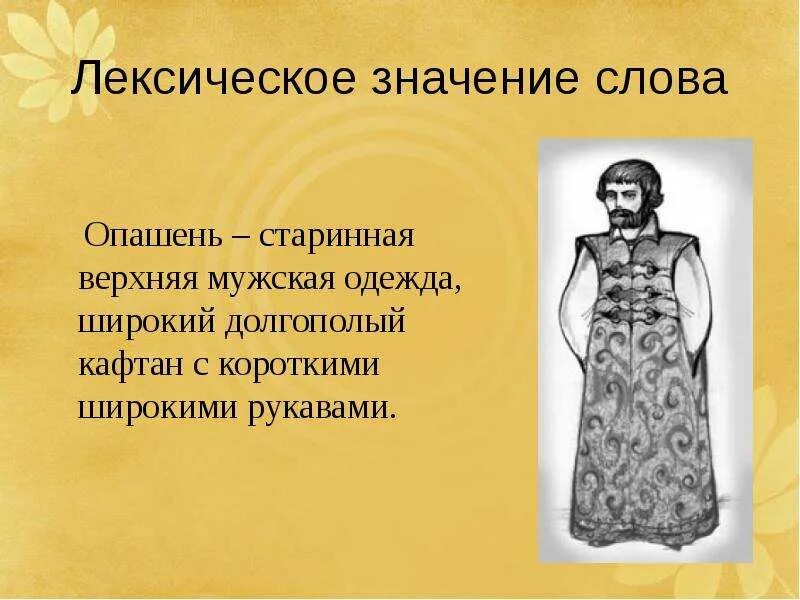 Лексическое значение слова

Опашень – старинная верхняя мужская одежда, широкий долгополый кафтан с короткими широкими рукавами.